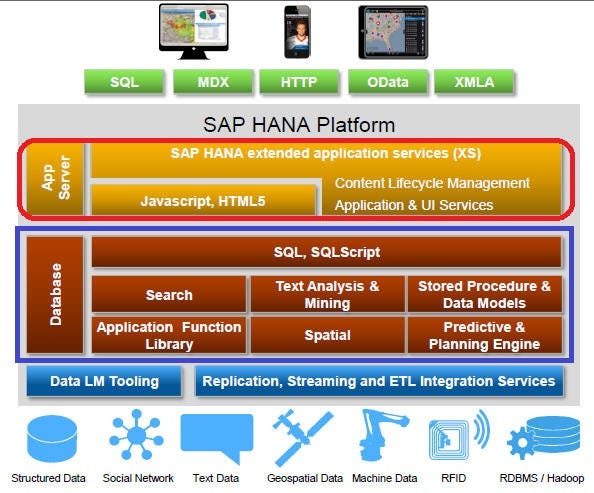 SQL
MDX
HTTP
OData
XMLA

SAP HANA Platform

App Server

SAP HANA extended application services (XS)

Javascript, HTML5

Content Lifecycle Management
Application & UI Services

Database

SQL, SQLScript

Search

Text Analysis & Mining

Stored Procedure & Data Models

Application Function Library

Spatial

Predictive & Planning Engine

Data LM Tooling

Replication, Streaming and ETL Integration Services

Structured Data
Social Network
Text Data
Geospatial Data
Machine Data
RFID
RDBMS / Hadoop